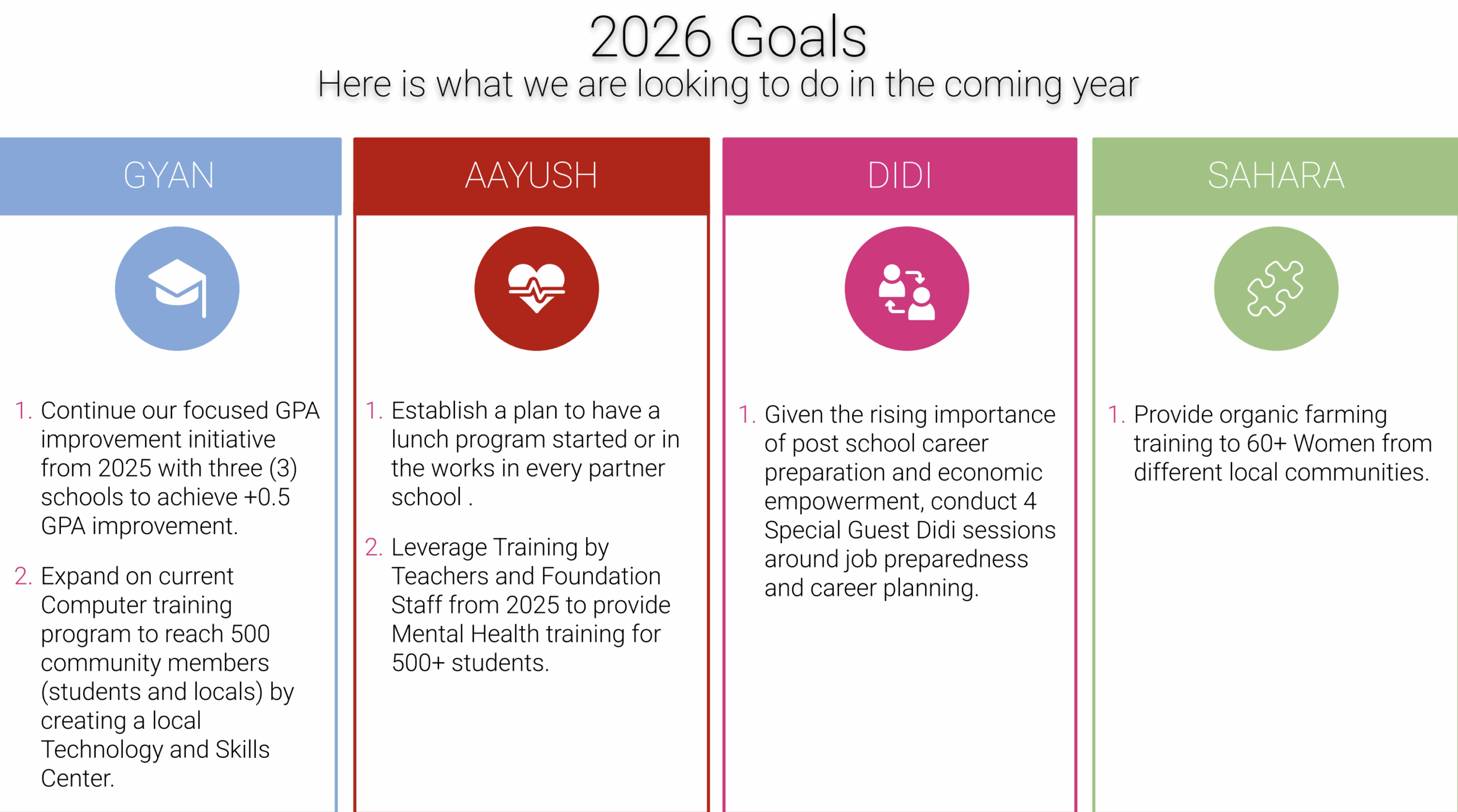 2026 Goals
Here is what we are looking to do in the coming year

GYAN

1. Continue our focused GPA improvement initiative from 2025 with three (3) schools to achieve +0.5 GPA improvement.

2. Expand on current Computer training program to reach 500 community members (students and locals) by creating a local Technology and Skills Center.

AAYUSH

1. Establish a plan to have a lunch program started or in the works in every partner school .

2. Leverage Training by Teachers and Foundation Staff from 2025 to provide Mental Health training for 500+ students.

DIDI

1. Given the rising importance of post school career preparation and economic empowerment, conduct 4 Special Guest Didi sessions around job preparedness and career planning.

SAHARA

1. Provide organic farming training to 60+ Women from different local communities.